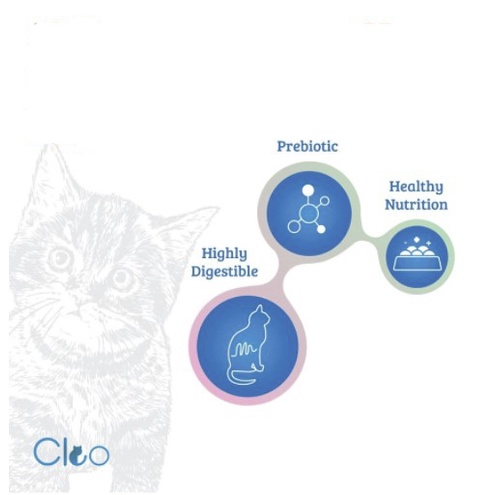 Prebiotic

Healthy Nutrition

Highly Digestible

Cleo